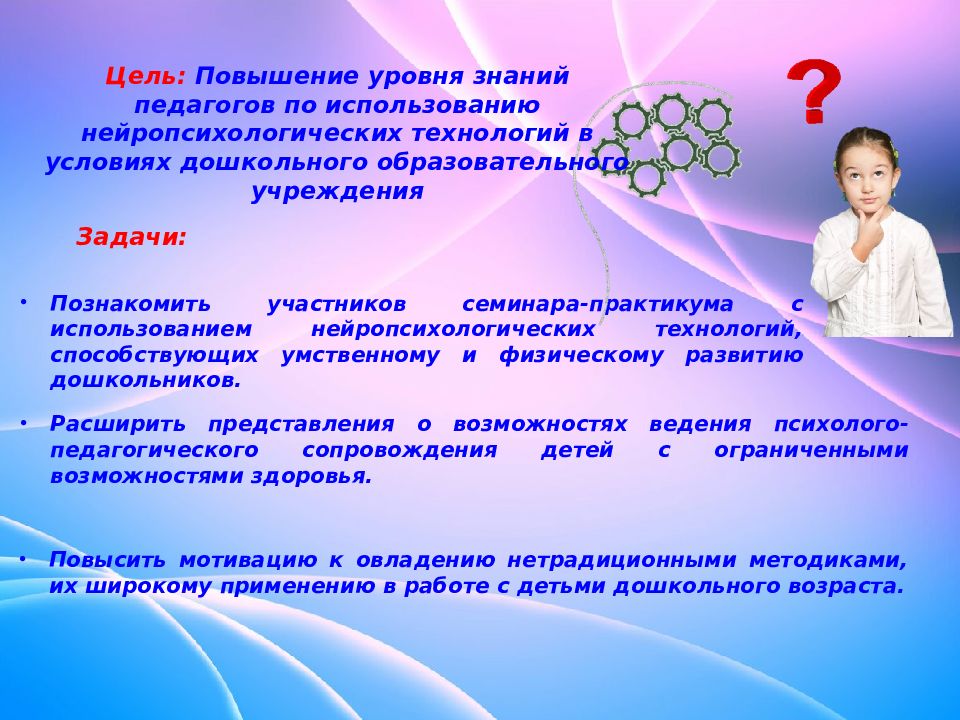 Цель: Повышение уровня знаний педагогов по использованию нейропсихологических технологий в условиях дошкольного образовательного учреждения

?

Задачи:

• Познакомить участников семинара-практикума с использованием нейропсихологических технологий, способствующих умственному и физическому развитию дошкольников.

• Расширить представления о возможностях ведения психолого-педагогического сопровождения детей с ограниченными возможностями здоровья.

• Повысить мотивацию к овладению нетрадиционными методиками, их широкому применению в работе с детьми дошкольного возраста.